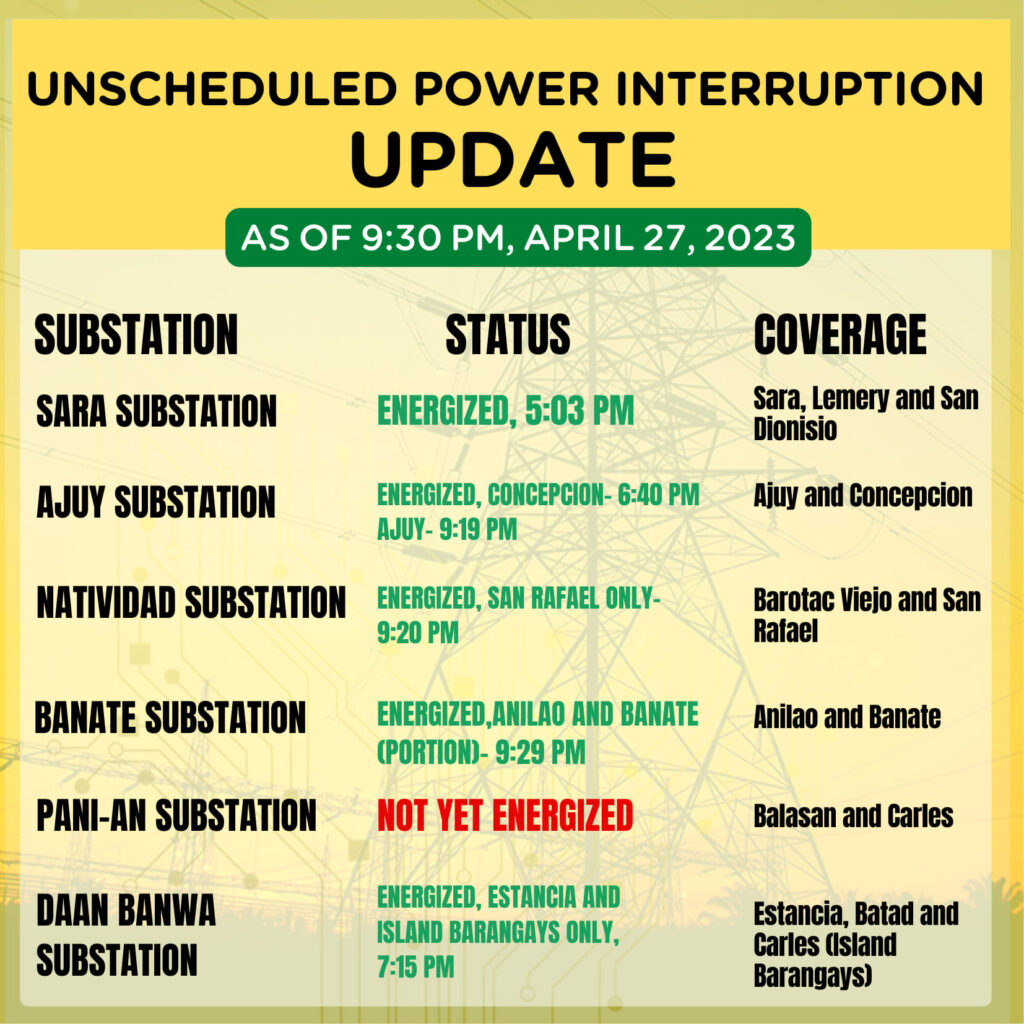 UNSCHEDULED POWER INTERRUPTION
UPDATE

AS OF 9:30 PM, APRIL 27, 2023

| SUBSTATION | STATUS | COVERAGE |
|---|---|---|
| SARA SUBSTATION | ENERGIZED, 5:03 PM | Sara, Lemery and San Dionisio |
| AJUY SUBSTATION | ENERGIZED, CONCEPCION- 6:40 PM AJUY- 9:19 PM | Ajuy and Concepcion |
| NATIVIDAD SUBSTATION | ENERGIZED, SAN RAFAEL ONLY- 9:20 PM | Barotac Viejo and San Rafael |
| BANATE SUBSTATION | ENERGIZED,ANILAO AND BANATE (PORTION)- 9:29 PM | Anilao and Banate |
| PANI-AN SUBSTATION | NOT YET ENERGIZED | Balasan and Carles |
| DAAN BANWA SUBSTATION | ENERGIZED, ESTANCIA AND ISLAND BARANGAYS ONLY, 7:15 PM | Estancia, Batad and Carles (Island Barangays) |